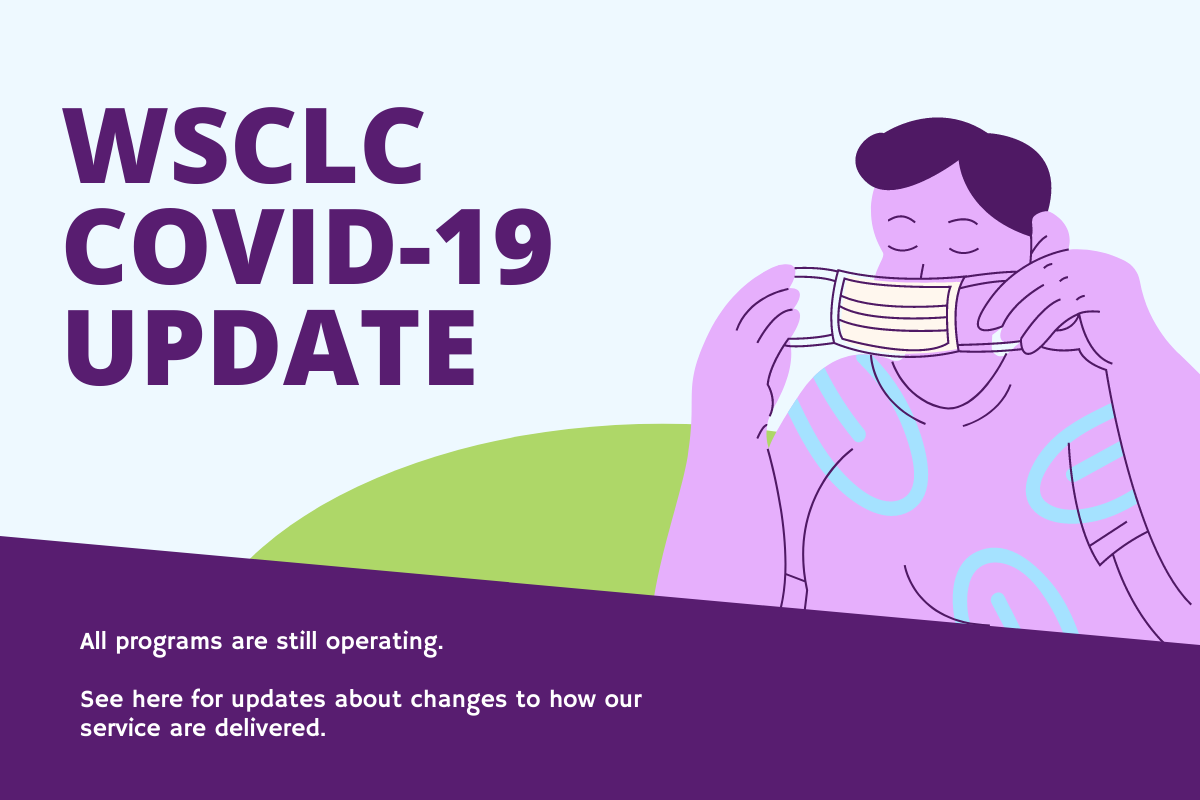 WSCLC
COVID-19
UPDATE

All programs are still operating.

See here for updates about changes to how our service are delivered.